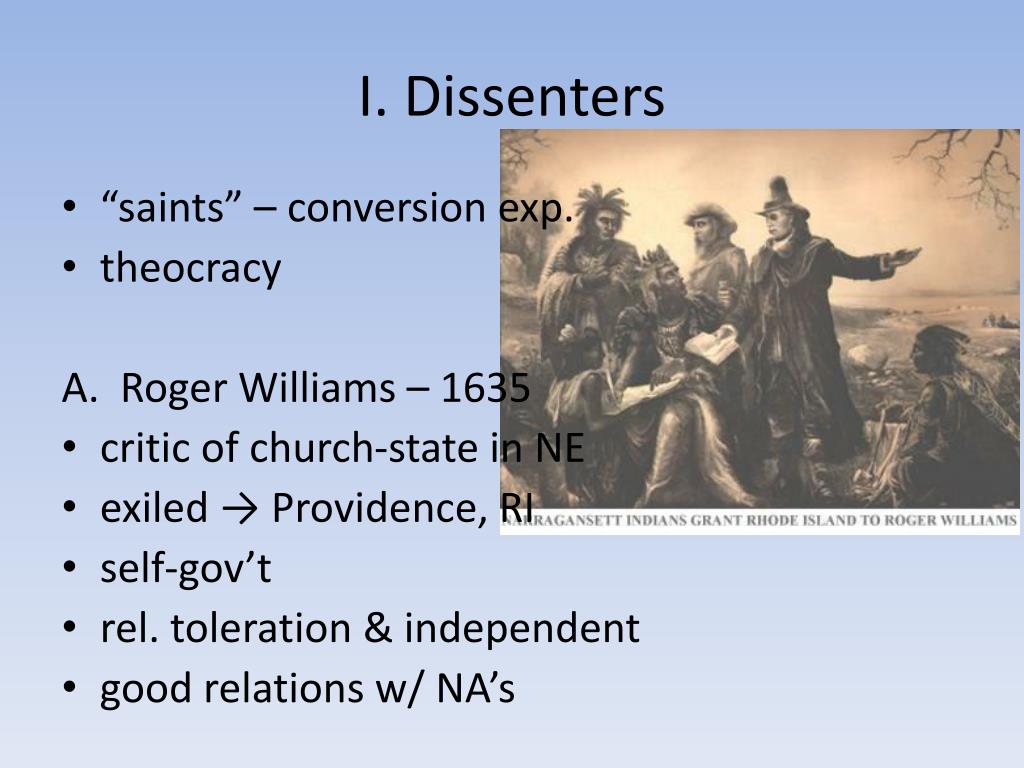 I. Dissenters

• “saints” – conversion exp.
• theocracy

A. Roger Williams – 1635
• critic of church-state in NE
• exiled → Providence, RI
• self-gov’t
• rel. toleration & independent
• good relations w/ NA’s

NARRAGANSETT INDIANS GRANT RHODE ISLAND TO ROGER WILLIAMS